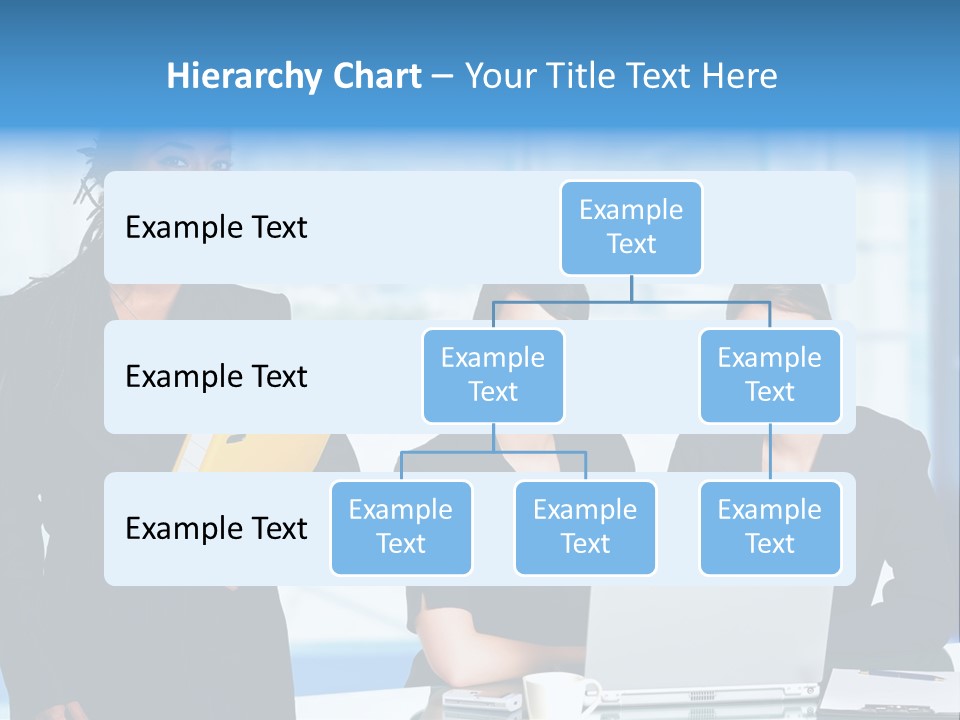 Hierarchy Chart – Your Title Text Here

Example Text

Example Text

Example Text

Example Text

Example Text

Example Text

Example Text

Example Text

Example Text